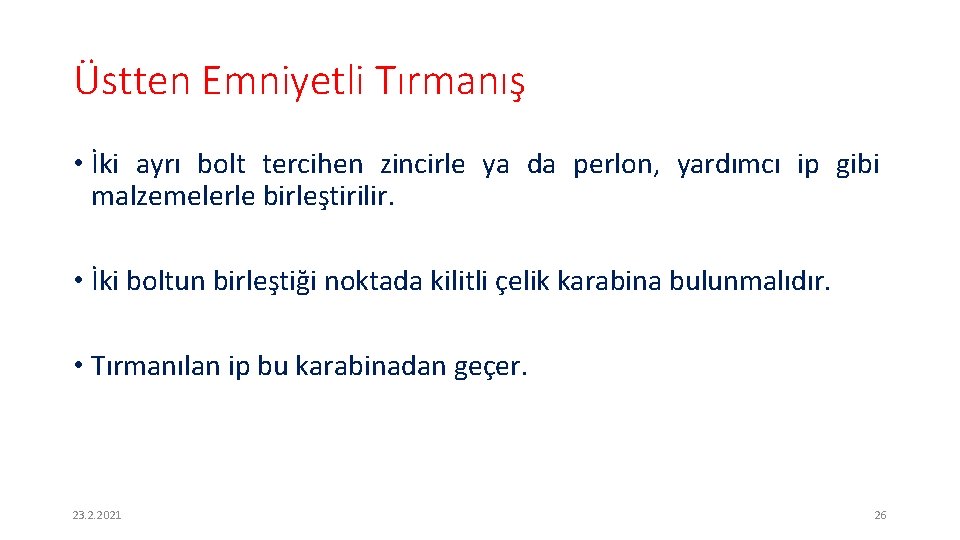 Üstten Emniyetli Tırmanış

• İki ayrı bolt tercihen zincirle ya da perlon, yardımcı ip gibi malzemelerle birleştirilir.

• İki boltun birleştiği noktada kilitli çelik karabina bulunmalıdır.

• Tırmanılan ip bu karabinadan geçer.

23.2.2021

26